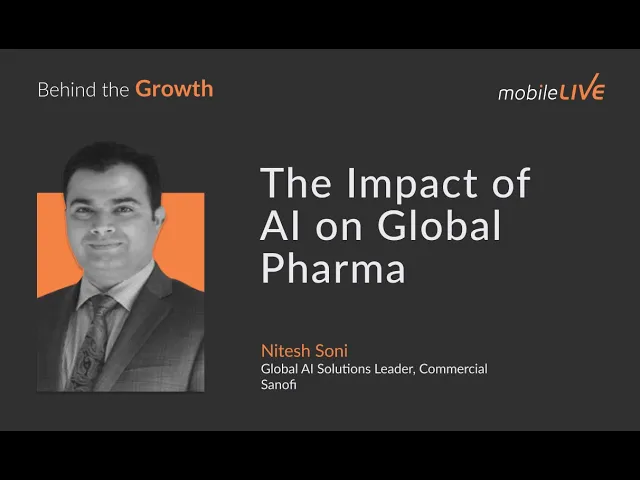 Behind the Growth

mobileLIVE

The Impact of AI on Global Pharma

Nitesh Soni
Global AI Solutions Leader, Commercial
Sanofi